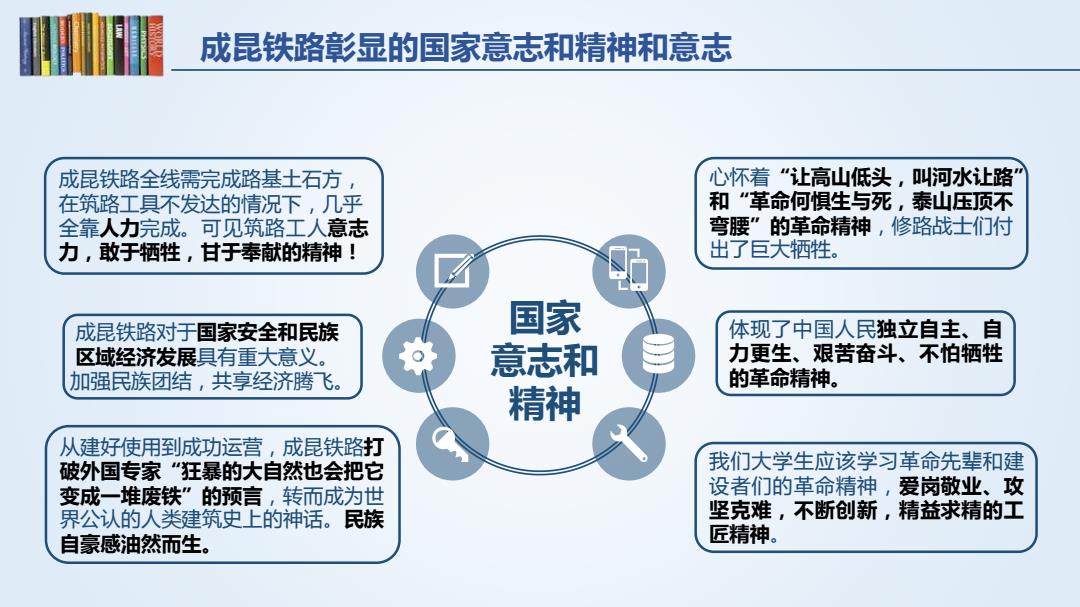 成昆铁路彰显的国家意志和精神和意志

成昆铁路全线需完成路基土石方，在筑路工具不发达的情况下，几乎全靠人力完成。可见筑路工人意志力，敢于牺牲，甘于奉献的精神！

成昆铁路对于国家安全和民族区域经济发展具有重大意义。加强民族团结，共享经济腾飞。

从建好使用到成功运营，成昆铁路打破外国专家“狂暴的大自然也会把它变成一堆废铁”的预言，转而成为世界公认的人类建筑史上的神话。民族自豪感油然而生。

国家意志和精神

心怀着“让高山低头，叫河水让路”和“革命何惧生与死，泰山压顶不弯腰”的革命精神，修路战士们付出了巨大牺牲。

体现了中国人民独立自主、自力更生、艰苦奋斗、不怕牺牲的革命精神。

我们大学生应该学习革命先辈和建设者们的革命精神，爱岗敬业、攻坚克难，不断创新，精益求精的工匠精神。